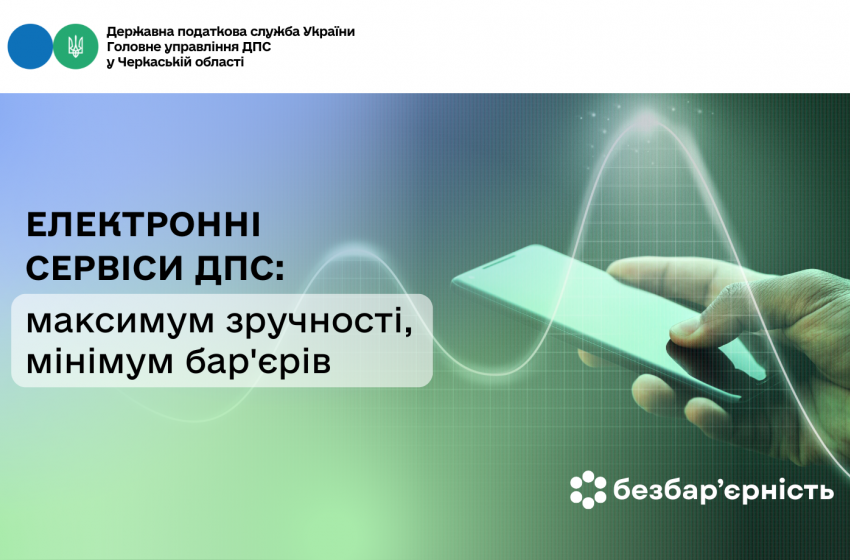 Державна податкова служба України
Головне управління ДПС
у Черкаській області

ЕЛЕКТРОННІ СЕРВІСИ ДПС:

максимум зручності, мінімум бар'єрів

безбар'єрність